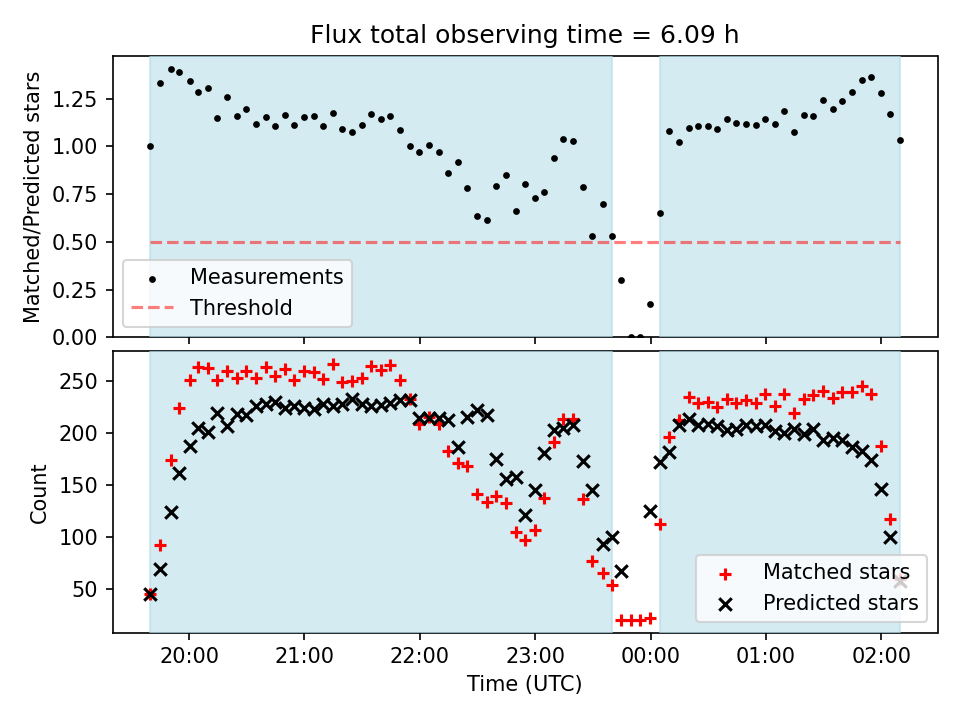 Flux total observing time = 6.09 h

Matched/Predicted stars

1.25
1.00
0.75
0.50
0.25
0.00

Measurements
Threshold

Count

250
200
150
100
50

Matched stars
Predicted stars

20:00 21:00 22:00 23:00 00:00 01:00 02:00

Time (UTC)